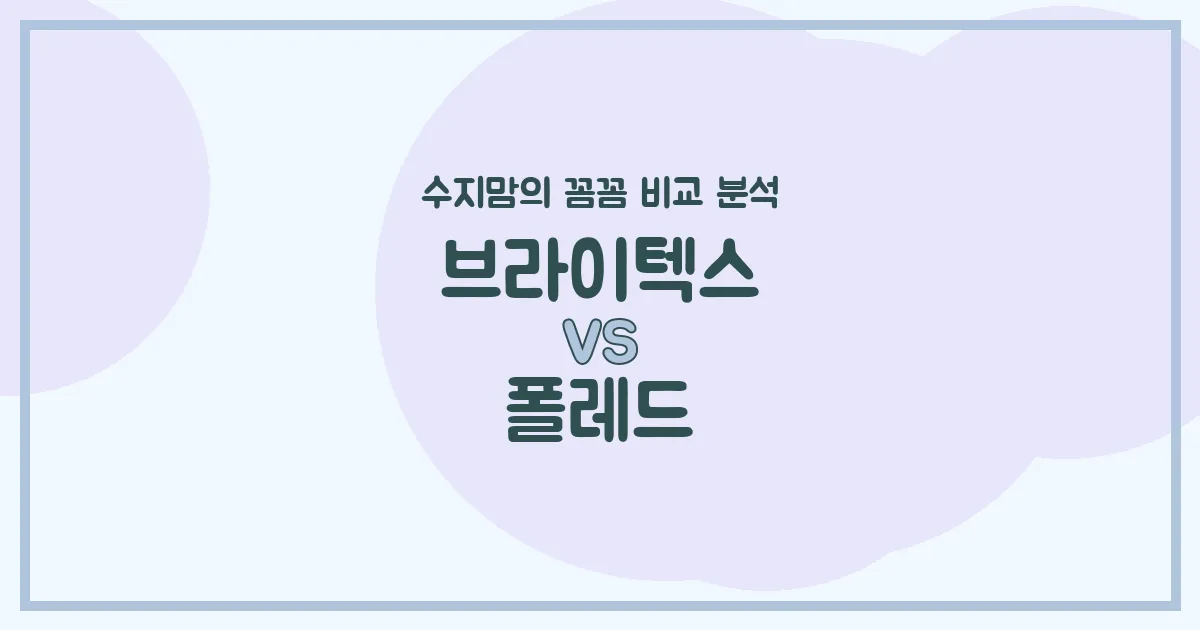 수지맘의 꼼꼼 비교 분석

브라이텍스

VS

폴레드